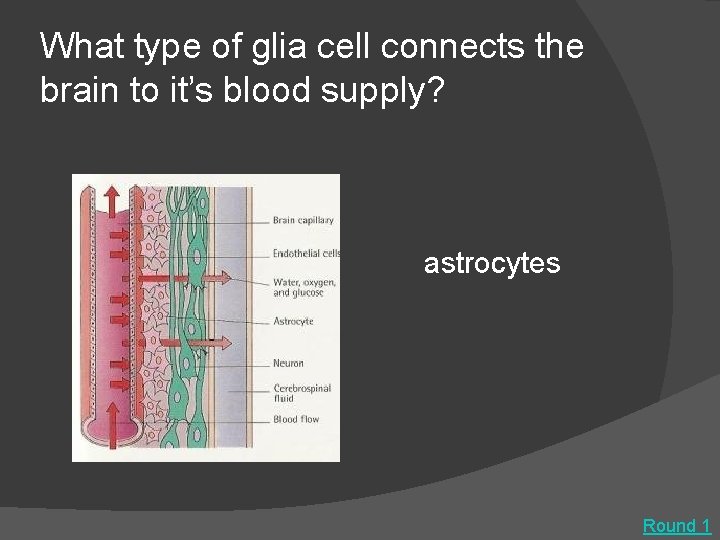 What type of glia cell connects the brain to it's blood supply?

Brain capillary

Endothelial cells

Water, oxygen, and glucose

Astrocyte

Neuron

Cerebrospinal fluid

Blood flow

astrocytes

Round 1